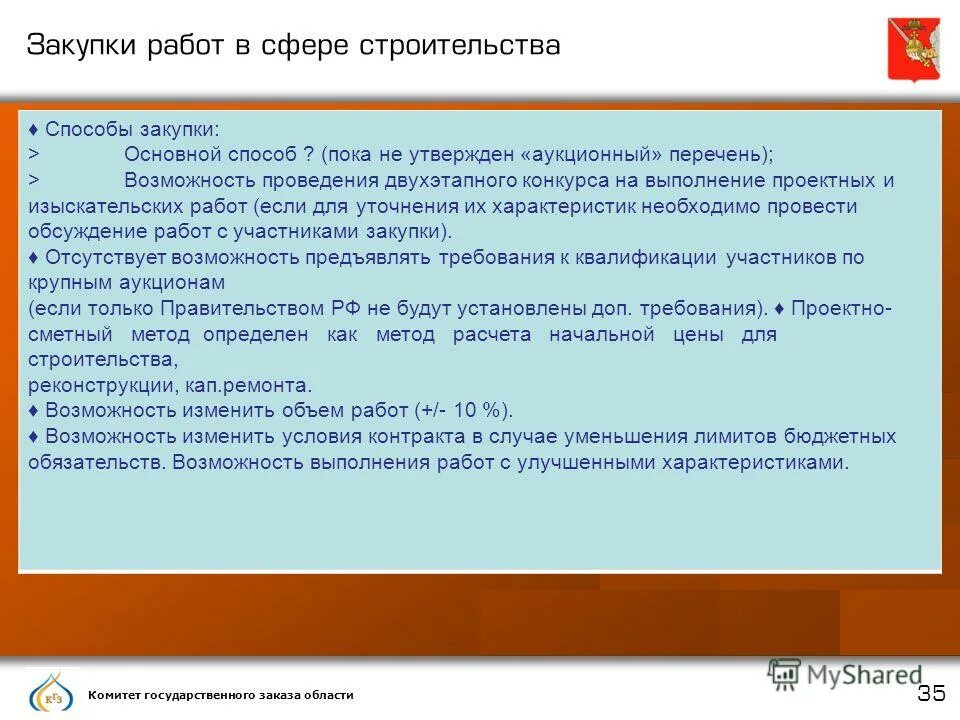 Закупки работ в сфере строительства

♦ Способы закупки:
> Основной способ ? (пока не утвержден «аукционный» перечень);
> Возможность проведения двухэтапного конкурса на выполнение проектных и изыскательских работ (если для уточнения их характеристик необходимо провести обсуждение работ с участниками закупки).
♦ Отсутствует возможность предъявлять требования к квалификации участников по крупным аукционам
(если только Правительством РФ не будут установлены доп. требования). ♦ Проектно-сметный метод определен как метод расчета начальной цены для строительства,
реконструкции, кап.ремонта.
♦ Возможность изменить объем работ (+/- 10 %).
♦ Возможность изменить условия контракта в случае уменьшения лимитов бюджетных обязательств. Возможность выполнения работ с улучшенными характеристиками.

КГЗ
Комитет государственного заказа области
MyShared
35